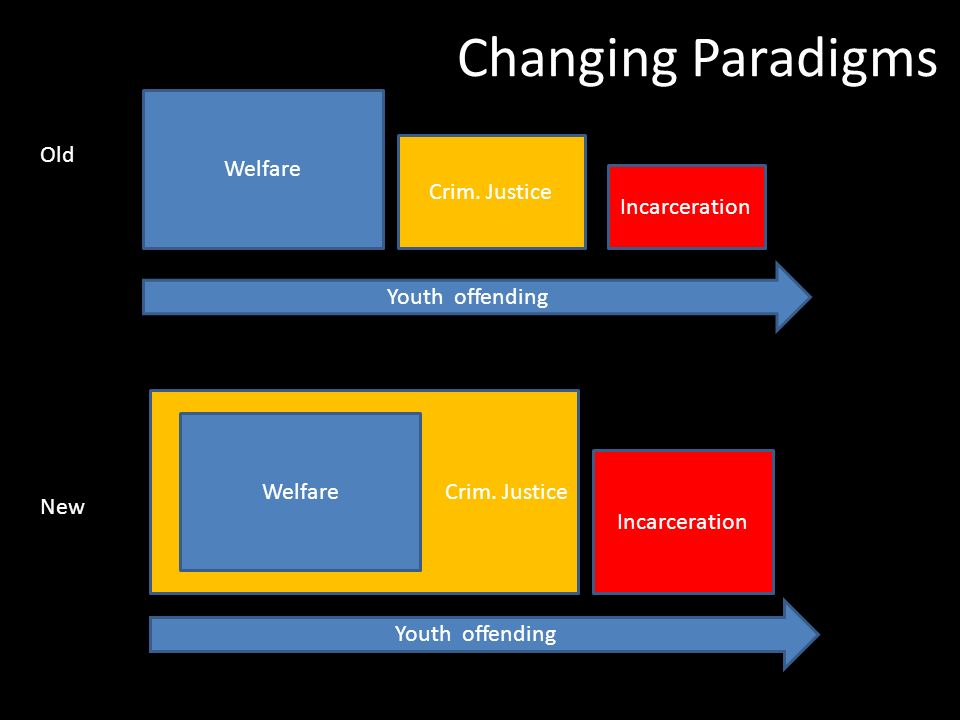 Changing Paradigms

Old

Welfare

Crim. Justice

Incarceration

Youth offending

New

Welfare

Crim. Justice

Incarceration

Youth offending